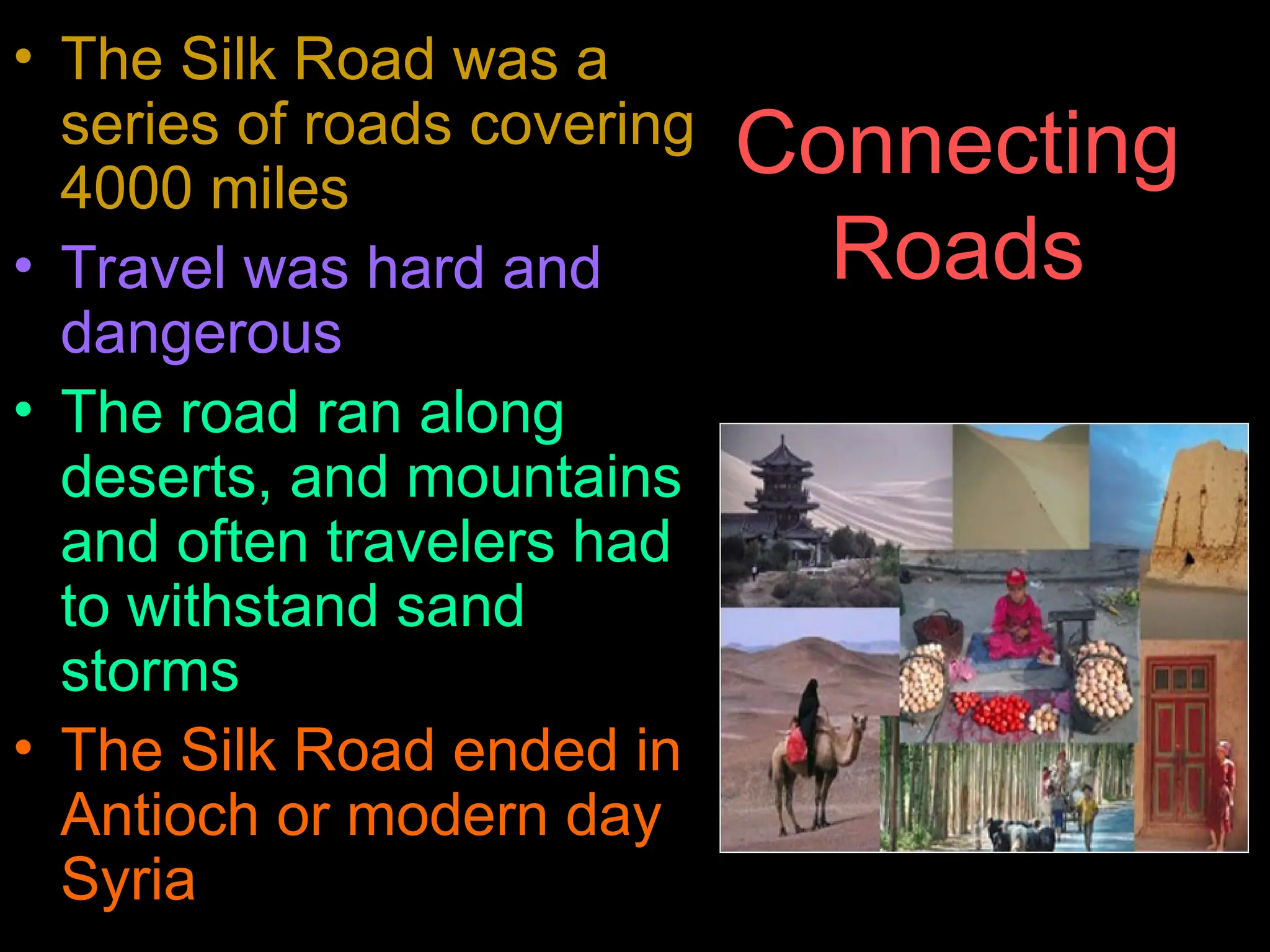 Connecting Roads

• The Silk Road was a series of roads covering 4000 miles
• Travel was hard and dangerous
• The road ran along deserts, and mountains and often travelers had to withstand sand storms
• The Silk Road ended in Antioch or modern day Syria